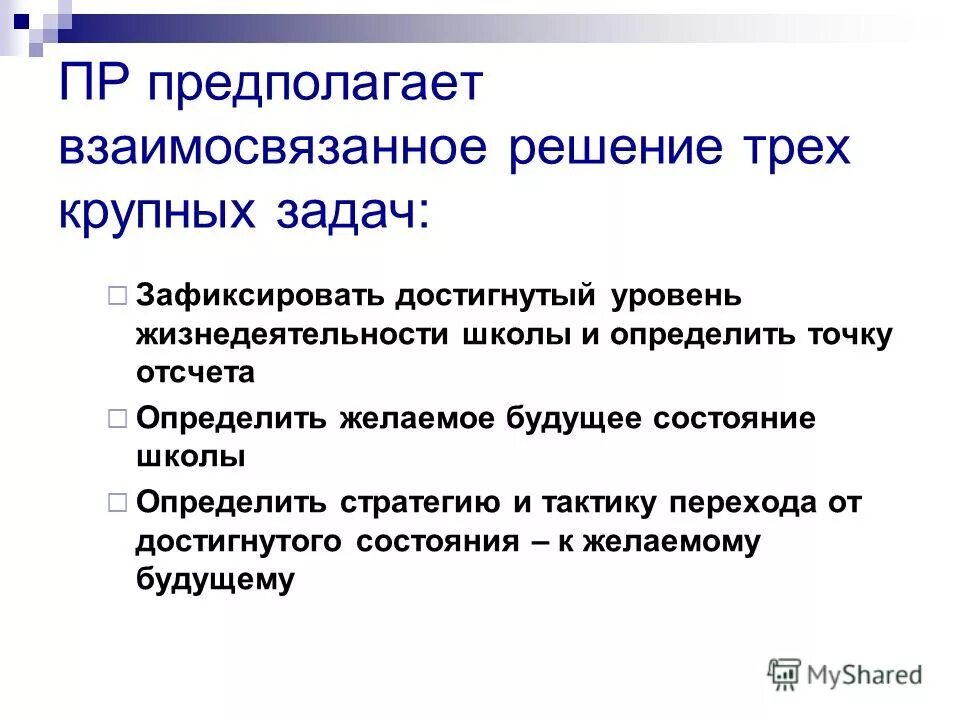 ПР предполагает взаимосвязанное решение трех крупных задач:

□ Зафиксировать достигнутый уровень жизнедеятельности школы и определить точку отсчета

□ Определить желаемое будущее состояние школы

□ Определить стратегию и тактику перехода от достигнутого состояния – к желаемому будущему

MyShared